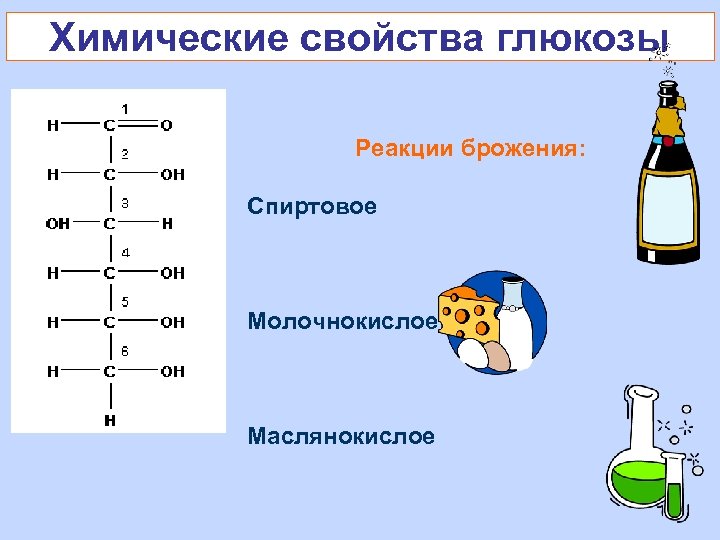 Химические свойства глюкозы

1
H — C = O
2
H — C — OH
3
OH — C — H
4
H — C — OH
5
H — C — OH
6
H — C — OH
H

Реакции брожения:

Спиртовое

Молочнокислое

Маслянокислое